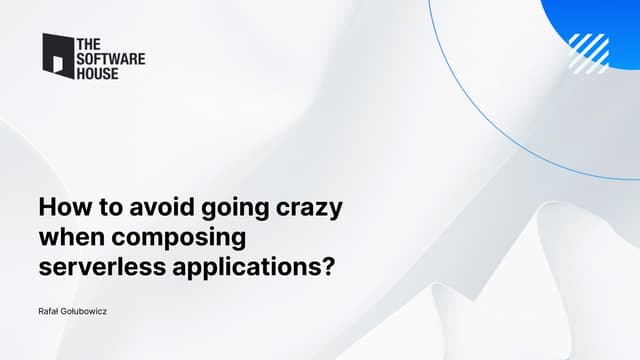 THE SOFTWARE HOUSE

How to avoid going crazy when composing serverless applications?

Rafał Gołubowicz